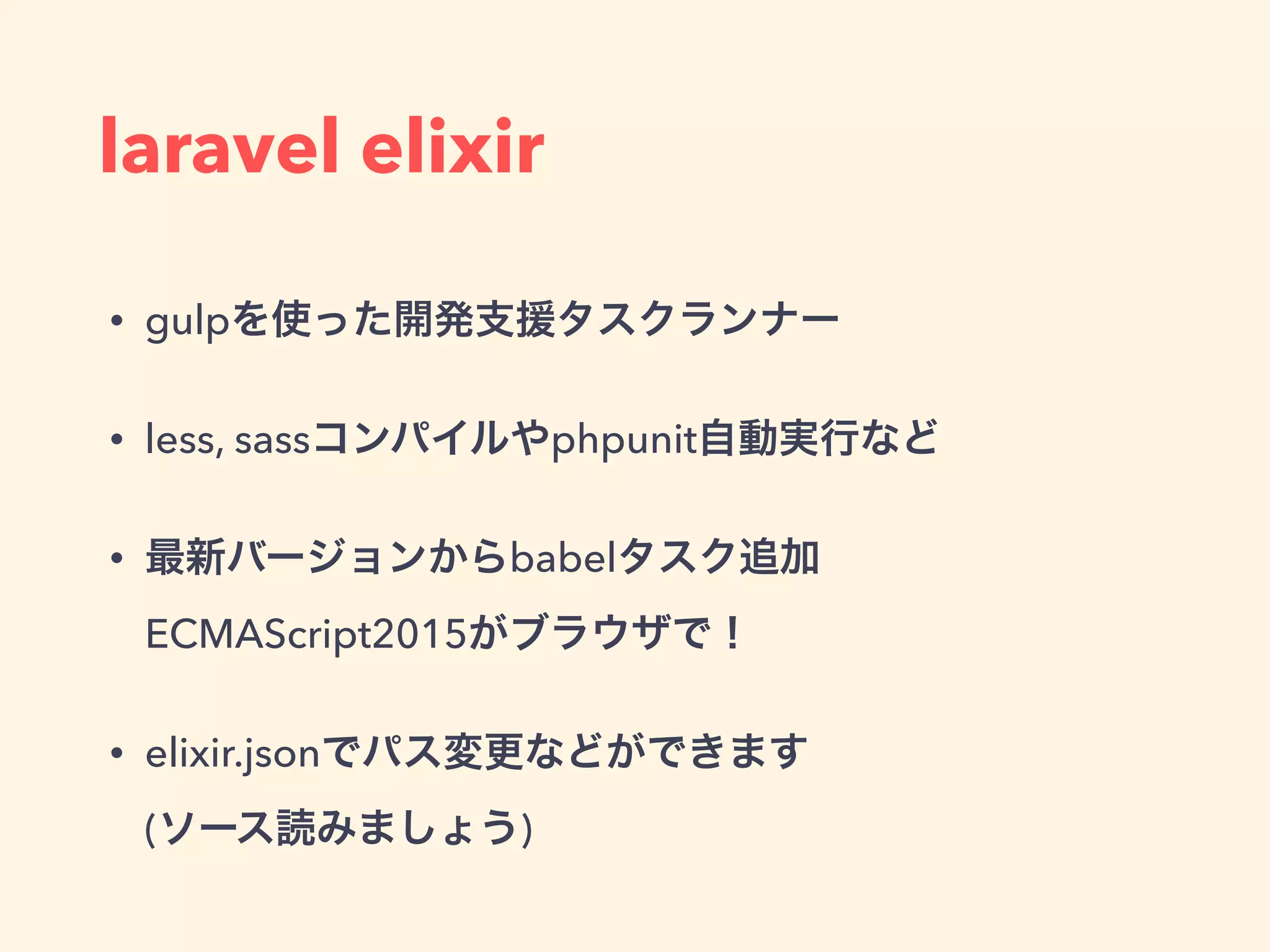 laravel elixir

• gulpを使った開発支援タスクランナー

• less, sassコンパイルやphpunit自動実行など

• 最新バージョンからbabelタスク追加
ECMAScript2015がブラウザで！

• elixir.jsonでパス変更などができます
(ソース読みましょう)